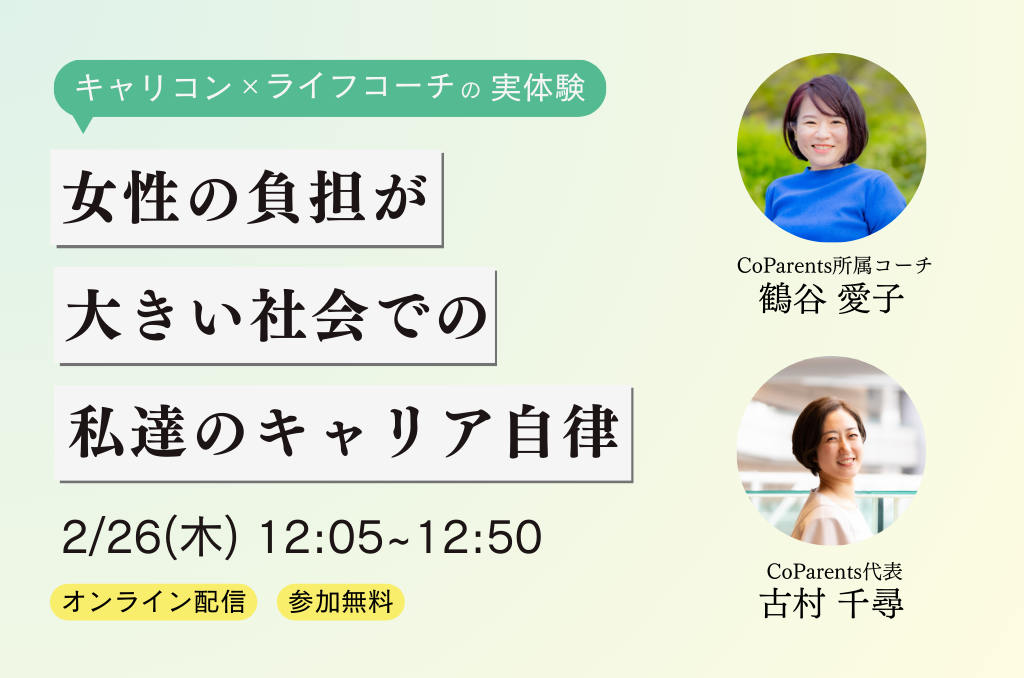 キャリコン×ライフコーチの 実体験

女性の負担が
大きい社会での
私達のキャリア自律

2/26(木) 12:05~12:50

オンライン配信

参加無料

CoParents所属コーチ
鶴谷 愛子

CoParents代表
古村 千尋